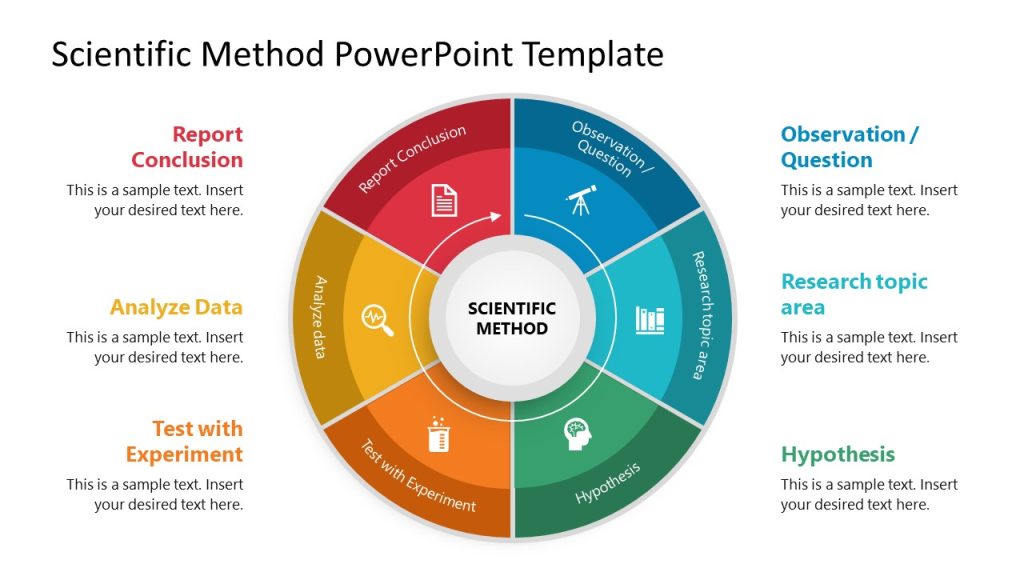 Scientific Method PowerPoint Template

Report Conclusion

This is a sample text. Insert your desired text here.

Analyze Data

This is a sample text. Insert your desired text here.

Test with Experiment

This is a sample text. Insert your desired text here.

Report Conclusion

Observation / Question

Research topic area

Hypothesis

Test with Experiment

Analyze data

SCIENTIFIC METHOD

Observation / Question

This is a sample text. Insert your desired text here.

Research topic area

This is a sample text. Insert your desired text here.

Hypothesis

This is a sample text. Insert your desired text here.